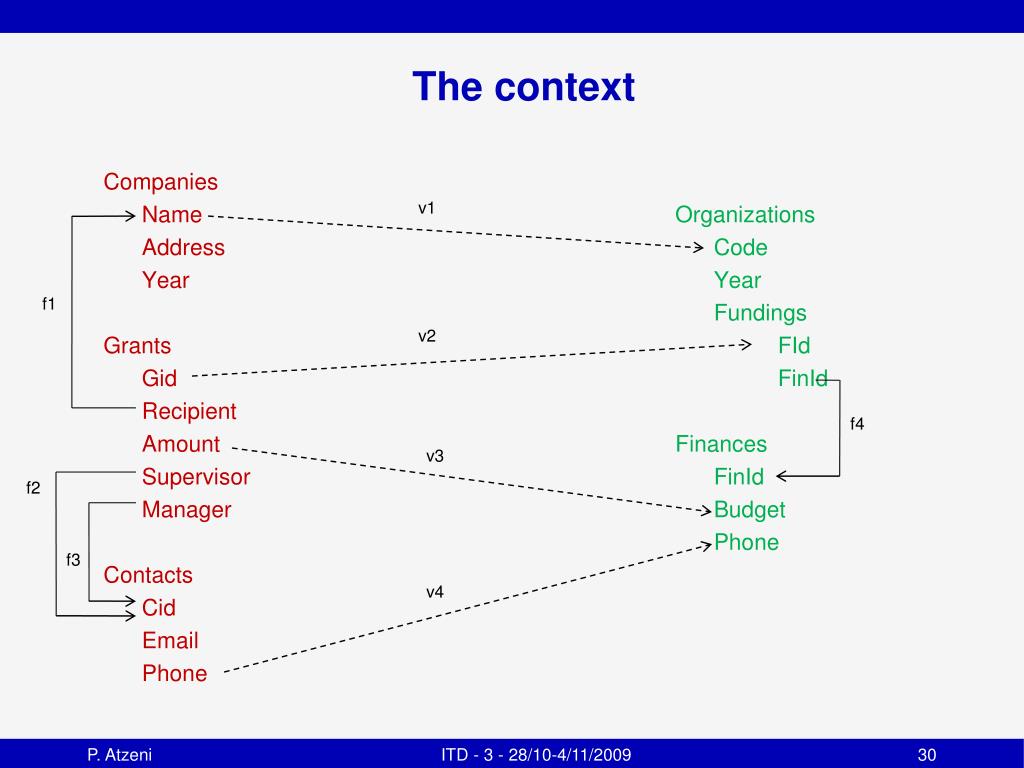 The context

Companies
Name
Address
Year

Grants
Gid
Recipient
Amount
Supervisor
Manager

Contacts
Cid
Email
Phone

f1
f2
f3

v1
v2
v3
v4

Organizations
Code
Year
Fundings
FId
FinId

Finances
FinId
Budget
Phone

f4

P. Atzeni
ITD - 3 - 28/10-4/11/2009
30